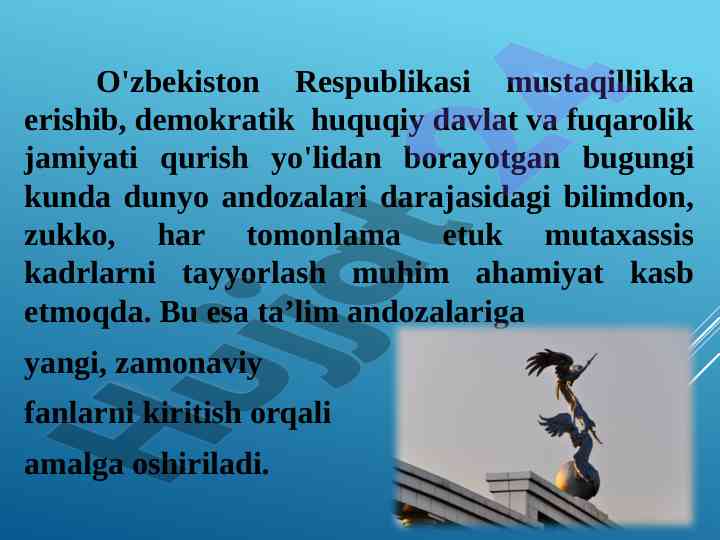 O'zbekiston Respublikasi mustaqillikka erishib, demokratik huquqiy davlat va fuqarolik jamiyati qurish yo'lidan borayotgan bugungi kunda dunyo andozalari darajasidagi bilimdon, zukko, har tomonlama etuk mutaxassis kadrlarni tayyorlash muhim ahamiyat kasb etmoqda. Bu esa ta’lim andozalariga

yangi, zamonaviy

fanlarni kiritish orqali

amalga oshiriladi.

Hujjat